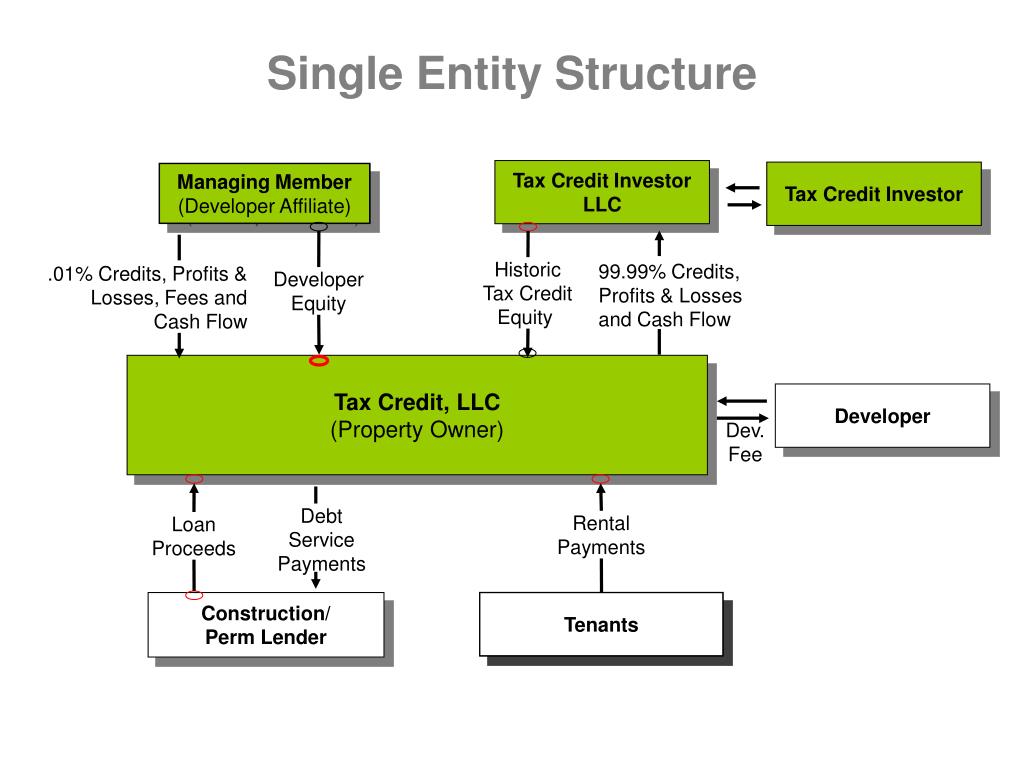 Single Entity Structure

Managing Member
(Developer Affiliate)

Tax Credit Investor LLC

Tax Credit Investor

.01% Credits, Profits & Losses, Fees and Cash Flow

Developer Equity

Historic Tax Credit Equity

99.99% Credits, Profits & Losses and Cash Flow

Tax Credit, LLC
(Property Owner)

Developer

Dev. Fee

Loan Proceeds

Debt Service Payments

Rental Payments

Construction/
Perm Lender

Tenants